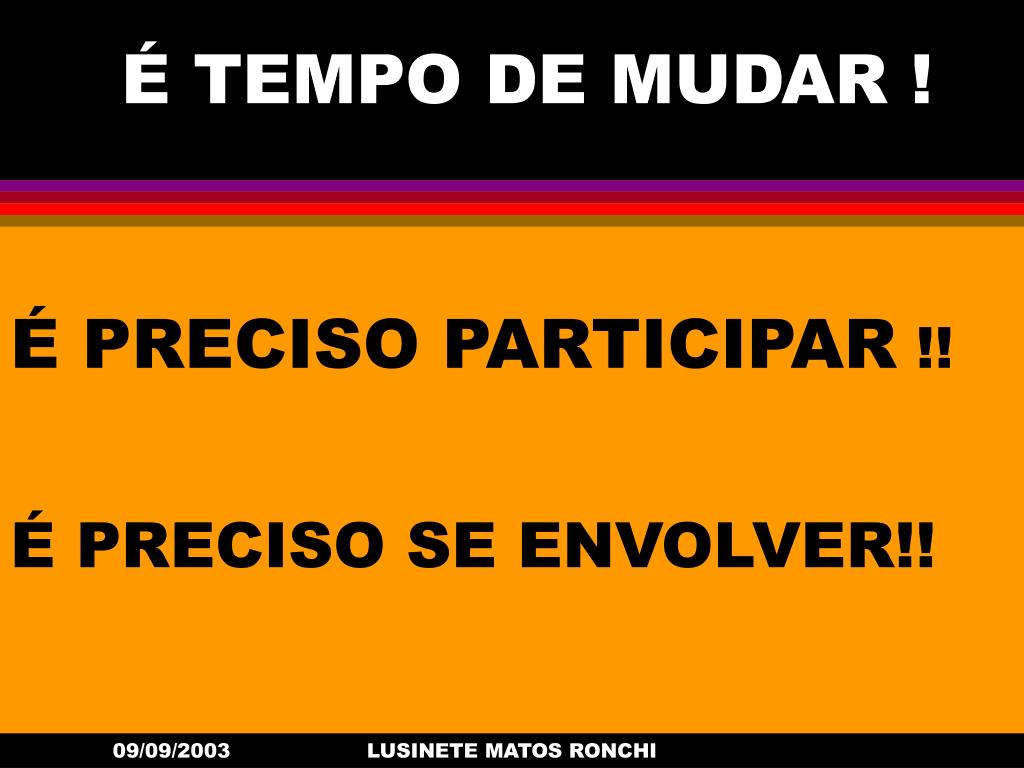 É TEMPO DE MUDAR !

É PRECISO PARTICIPAR !!

É PRECISO SE ENVOLVER!!

09/09/2003 LUSINETE MATOS RONCHI